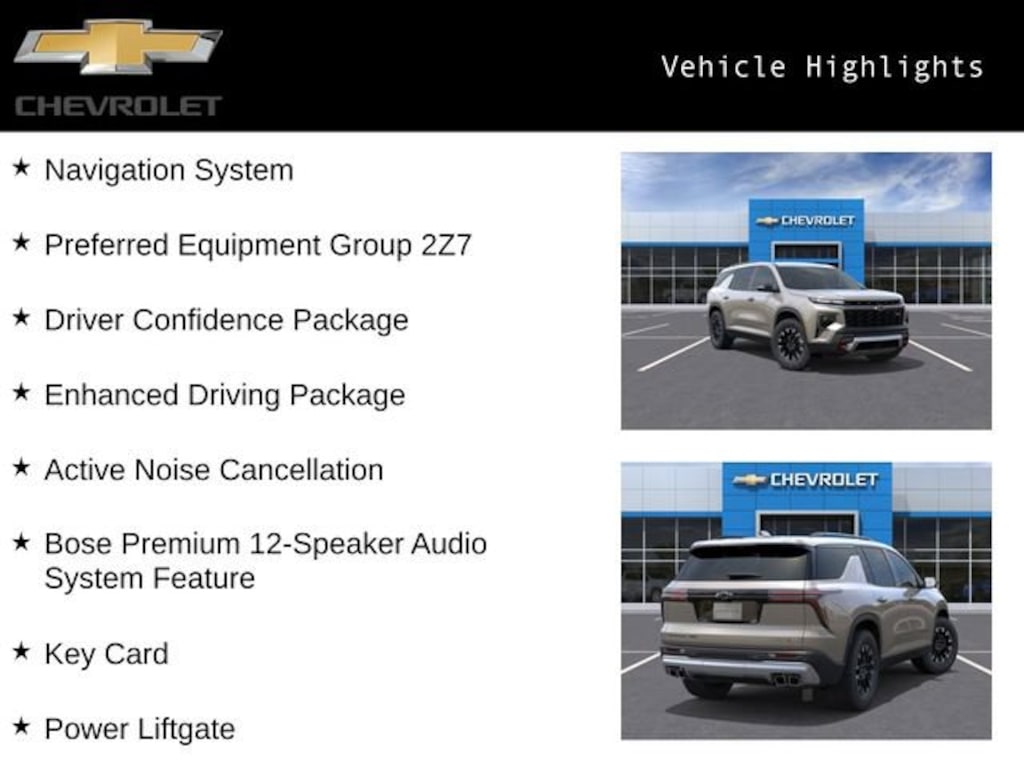 CHEVROLET

Vehicle Highlights

★ Navigation System

★ Preferred Equipment Group 2Z7

★ Driver Confidence Package

★ Enhanced Driving Package

★ Active Noise Cancellation

★ Bose Premium 12-Speaker Audio System Feature

★ Key Card

★ Power Liftgate

CHEVROLET

CHEVROLET